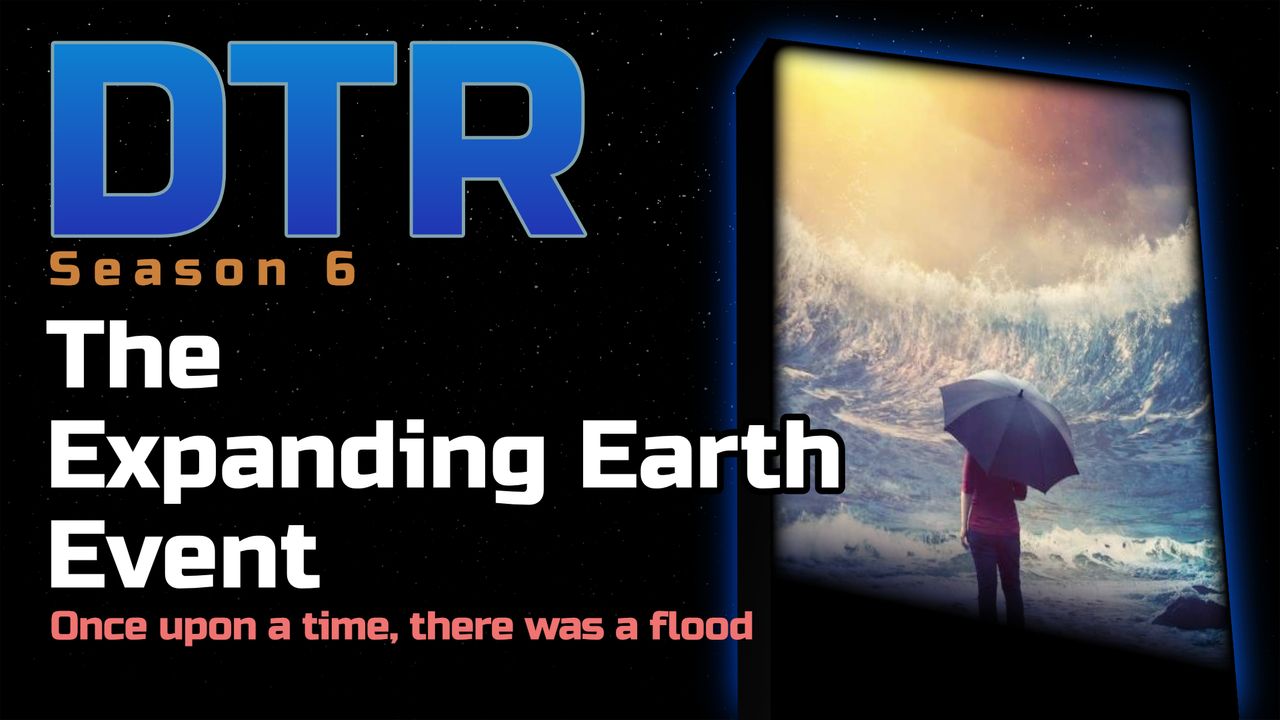 DTR
Season 6
The Expanding Earth Event
Once upon a time, there was a flood